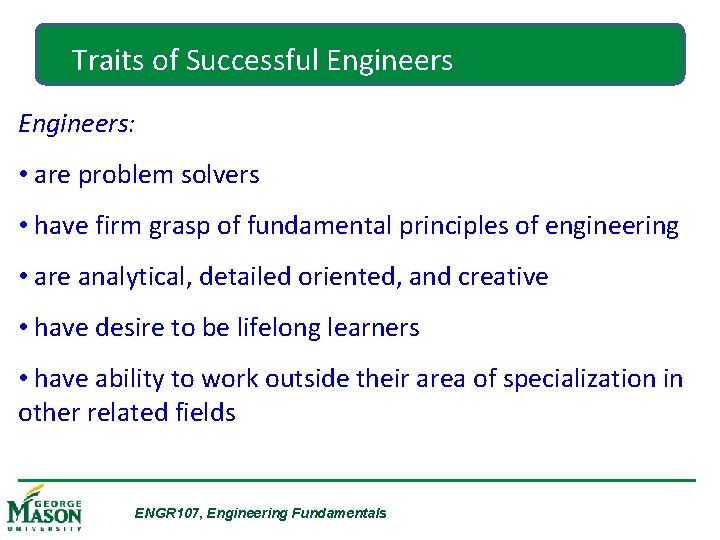 Traits of Successful Engineers

Engineers:

• are problem solvers

• have firm grasp of fundamental principles of engineering

• are analytical, detailed oriented, and creative

• have desire to be lifelong learners

• have ability to work outside their area of specialization in other related fields

GEORGE MASON UNIVERSITY

ENGR107, Engineering Fundamentals